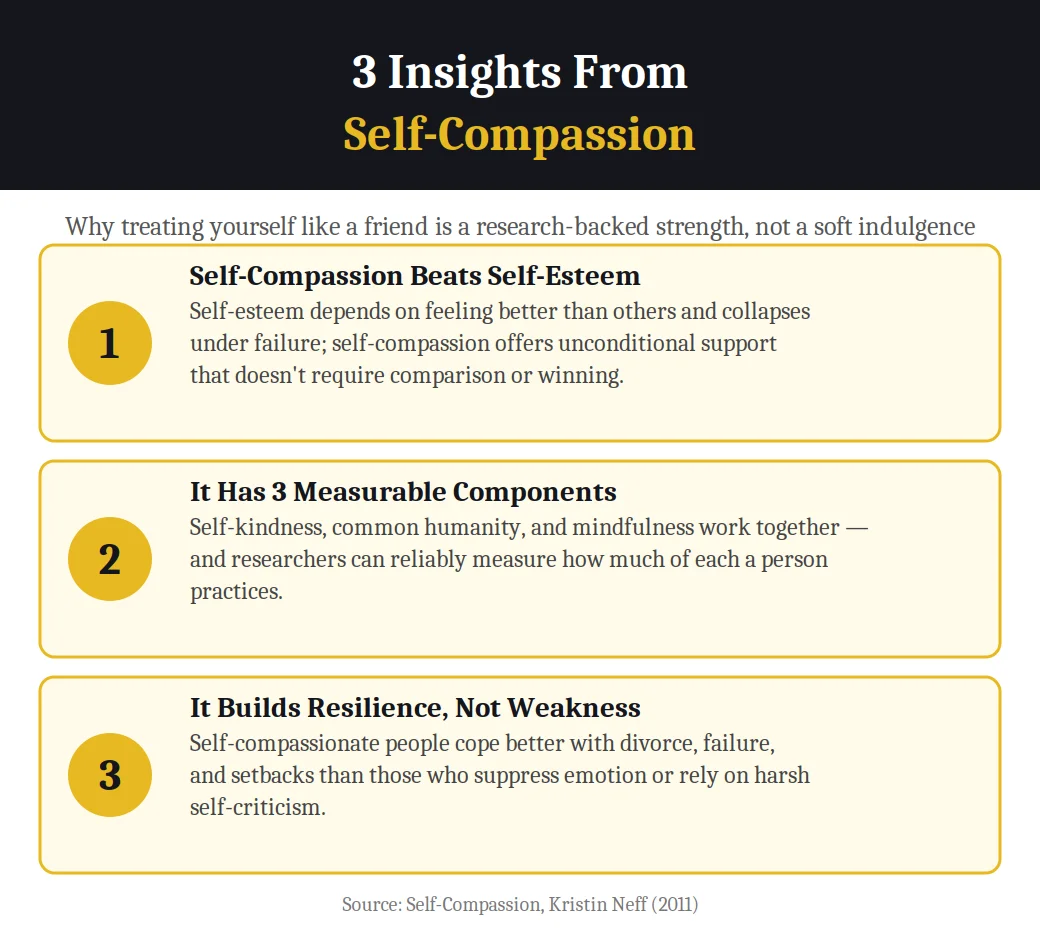 3 Insights From
Self-Compassion

Why treating yourself like a friend is a research-backed strength, not a soft indulgence

1

Self-Compassion Beats Self-Esteem
Self-esteem depends on feeling better than others and collapses under failure; self-compassion offers unconditional support that doesn't require comparison or winning.

2

It Has 3 Measurable Components
Self-kindness, common humanity, and mindfulness work together — and researchers can reliably measure how much of each a person practices.

3

It Builds Resilience, Not Weakness
Self-compassionate people cope better with divorce, failure, and setbacks than those who suppress emotion or rely on harsh self-criticism.

Source: Self-Compassion, Kristin Neff (2011)